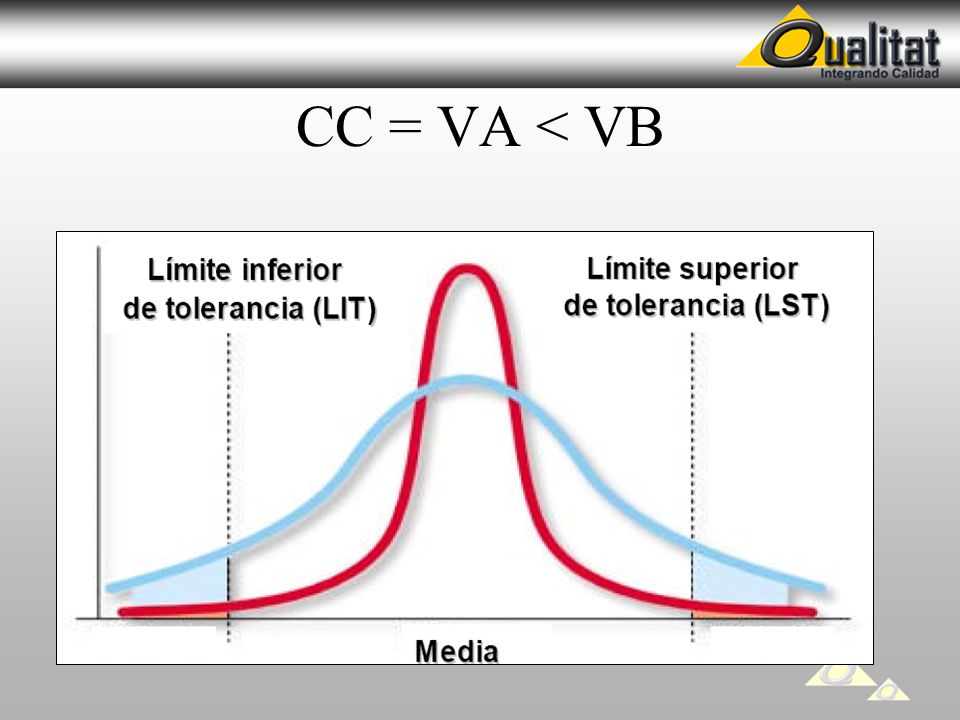 Qualitat
Integrando Calidad

CC = VA < VB

Límite inferior de tolerancia (LIT)

Límite superior de tolerancia (LST)

Media